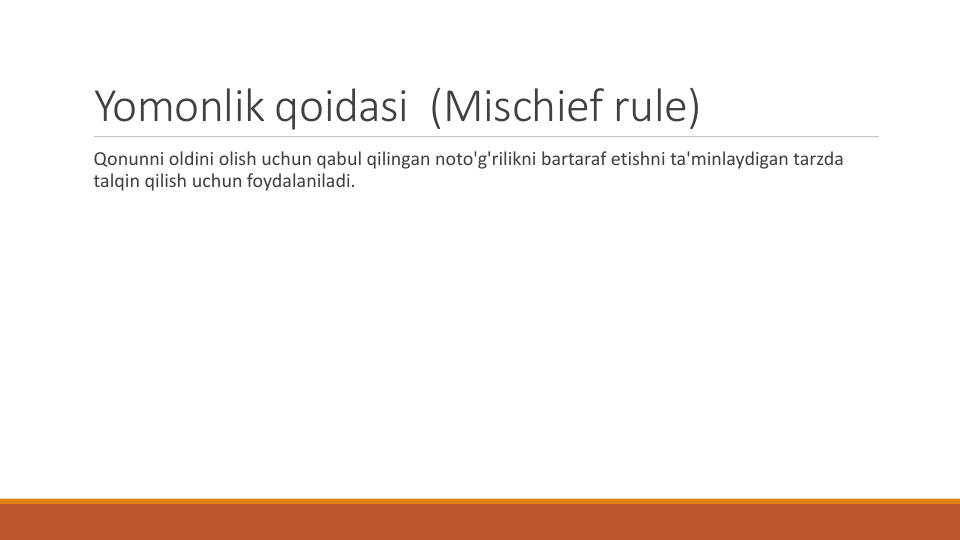 Yomonlik qoidasi  (Mischief rule)

Qonunni oldini olish uchun qabul qilingan noto'g'rilikni bartaraf etishni ta'minlaydigan tarzda talqin qilish uchun foydalaniladi.